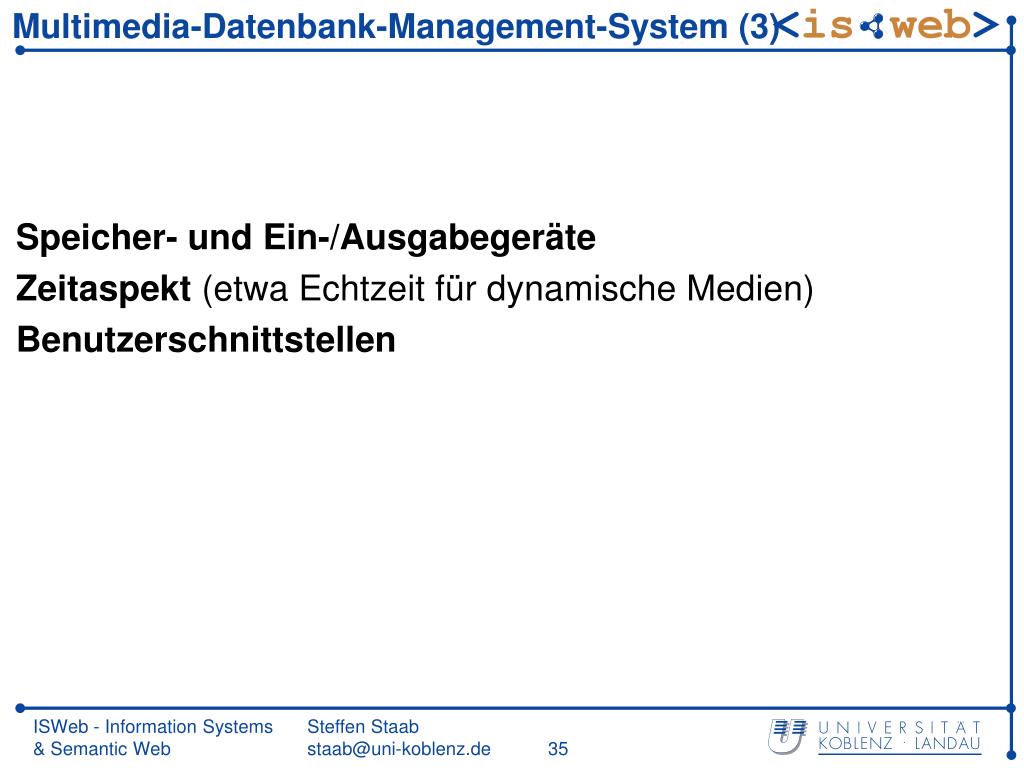 Multimedia-Datenbank-Management-System (3)

<is web>

Speicher- und Ein-/Ausgabegeräte

Zeitaspekt (etwa Echtzeit für dynamische Medien)

Benutzerschnittstellen

ISWeb - Information Systems & Semantic Web

Steffen Staab staab@uni-koblenz.de

35

UNIVERSITÄT KOBLENZ · LANDAU